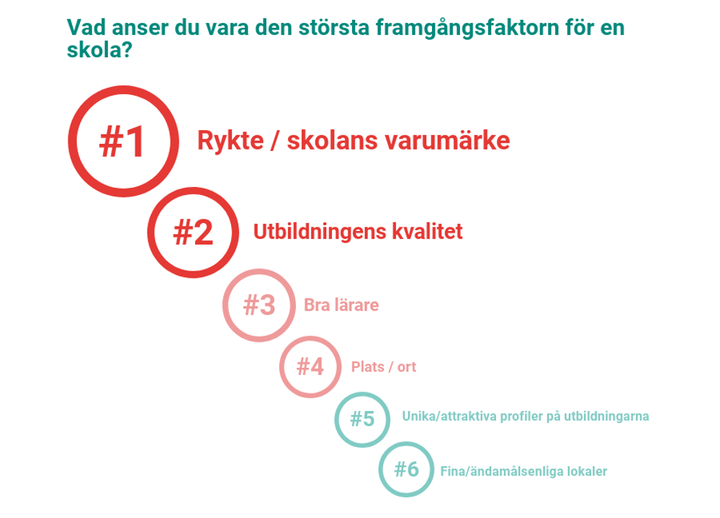 Vad anser du vara den största framgångsfaktorn för en skola?

#1 Rykte / skolans varumärke

#2 Utbildningens kvalitet

#3 Bra lärare

#4 Plats / ort

#5 Unika/attraktiva profiler på utbildningarna

#6 Fina/ändamålsenliga lokaler